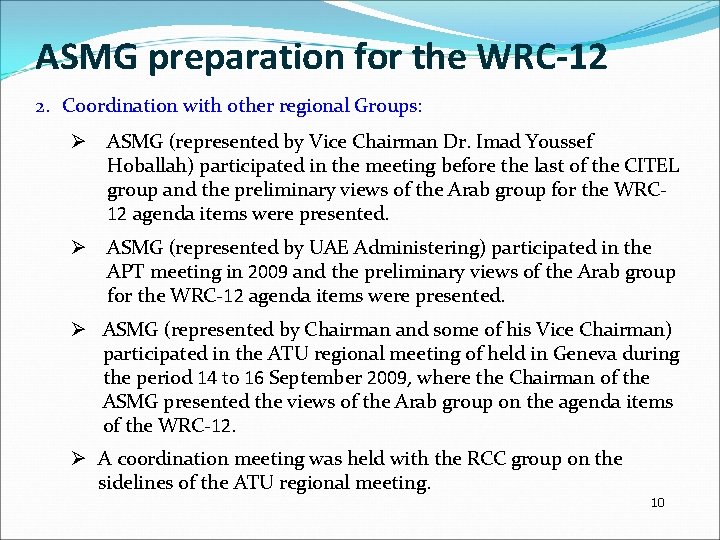 ASMG preparation for the WRC-12

2. Coordination with other regional Groups:

➢ ASMG (represented by Vice Chairman Dr. Imad Youssef Hoballah) participated in the meeting before the last of the CITEL group and the preliminary views of the Arab group for the WRC-12 agenda items were presented.

➢ ASMG (represented by UAE Administering) participated in the APT meeting in 2009 and the preliminary views of the Arab group for the WRC-12 agenda items were presented.

➢ ASMG (represented by Chairman and some of his Vice Chairman) participated in the ATU regional meeting of held in Geneva during the period 14 to 16 September 2009, where the Chairman of the ASMG presented the views of the Arab group on the agenda items of the WRC-12.

➢ A coordination meeting was held with the RCC group on the sidelines of the ATU regional meeting.

10